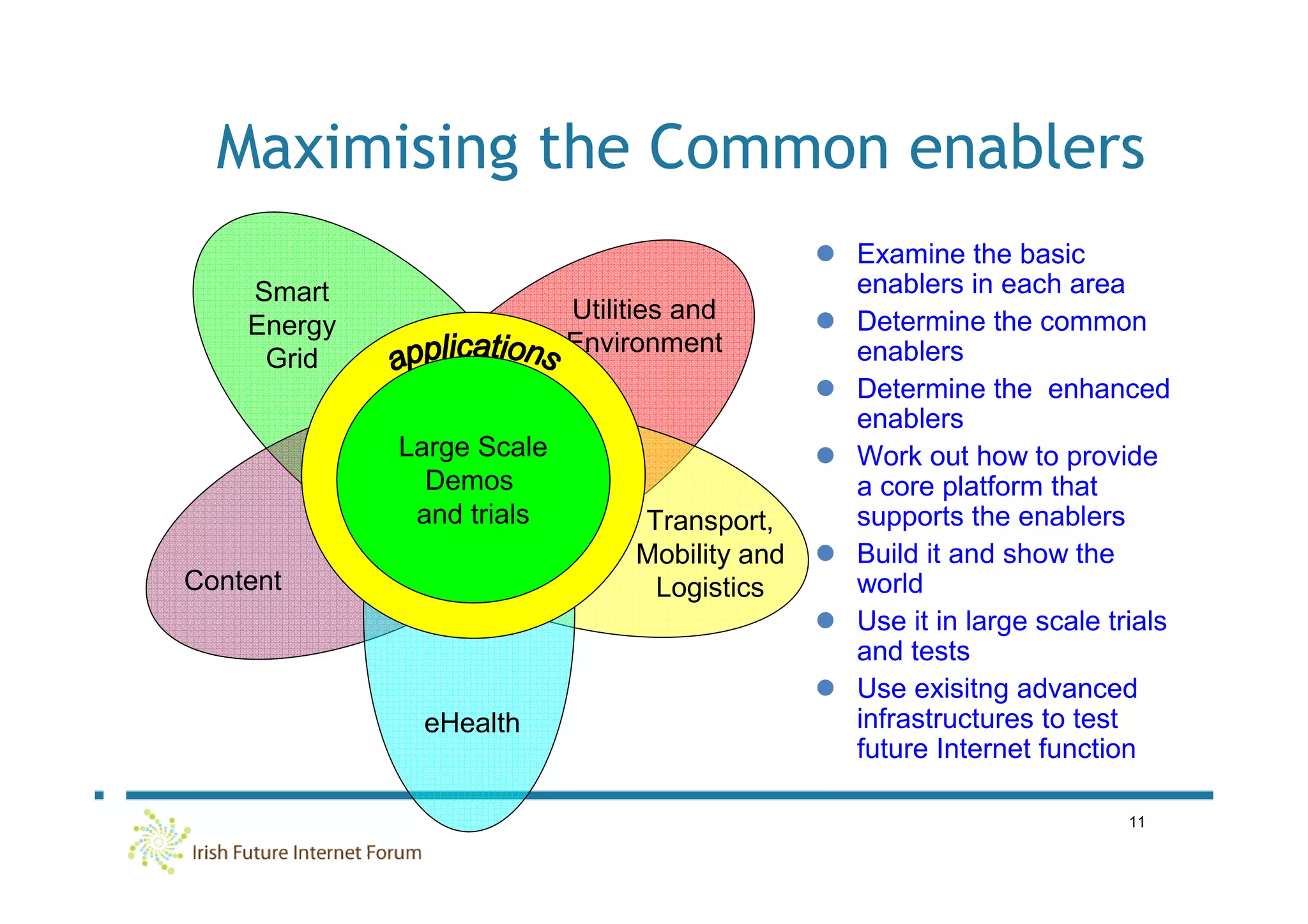 Maximising the Common enablers

Smart Energy Grid

Utilities and Environment

applications

Large Scale Demos and trials

Content

Transport, Mobility and Logistics

eHealth

- Examine the basic enablers in each area
- Determine the common enablers
- Determine the enhanced enablers
- Work out how to provide a core platform that supports the enablers
- Build it and show the world
- Use it in large scale trials and tests
- Use exisitng advanced infrastructures to test future Internet function

11

Irish Future Internet Forum